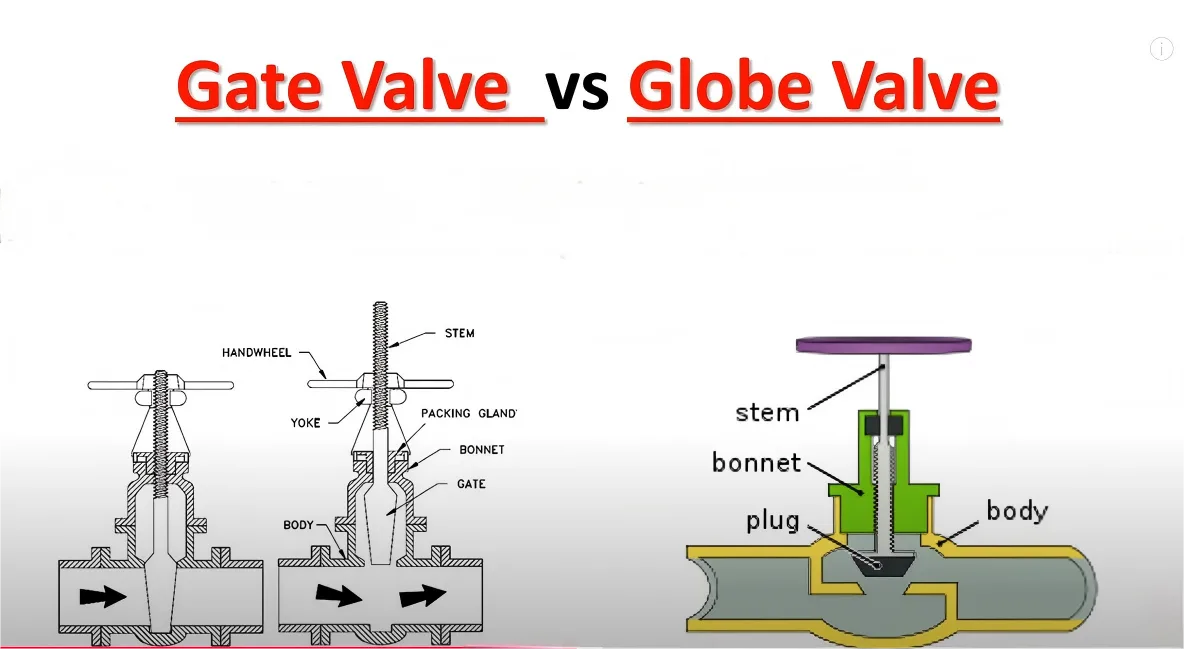 Gate Valve vs Globe Valve

HANDWHEEL
STEM
YOKE
PACKING GLAND
BONNET
GATE
BODY

stem
bonnet
plug
body